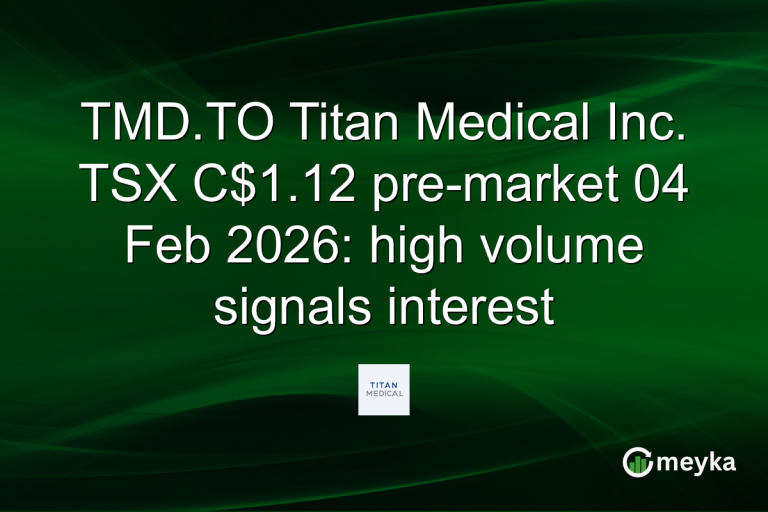 TMD.TO Titan Medical Inc. TSX C$1.12 pre-market 04 Feb 2026: high volume signals interest

TITAN
MEDICAL

meyka